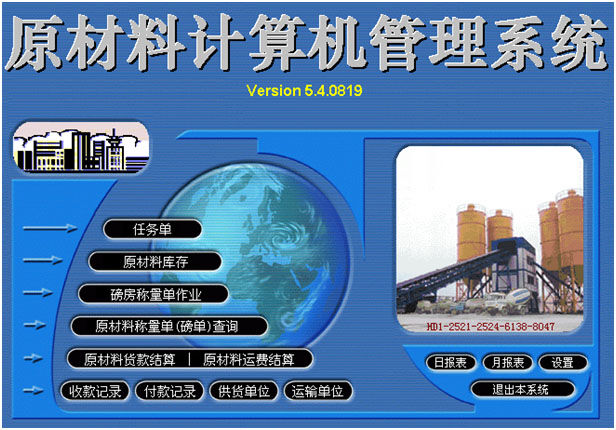 原材料计算机管理系统

Version 5.4.0819

任务单

原材料库存

磅房称量单作业

原材料称量单(磅单)查询

原材料货款结算 | 原材料运费结算

收款记录 付款记录 供货单位 运输单位

HD1-2521-2524-6138-8047

日报表 月报表 设置

退出本系统